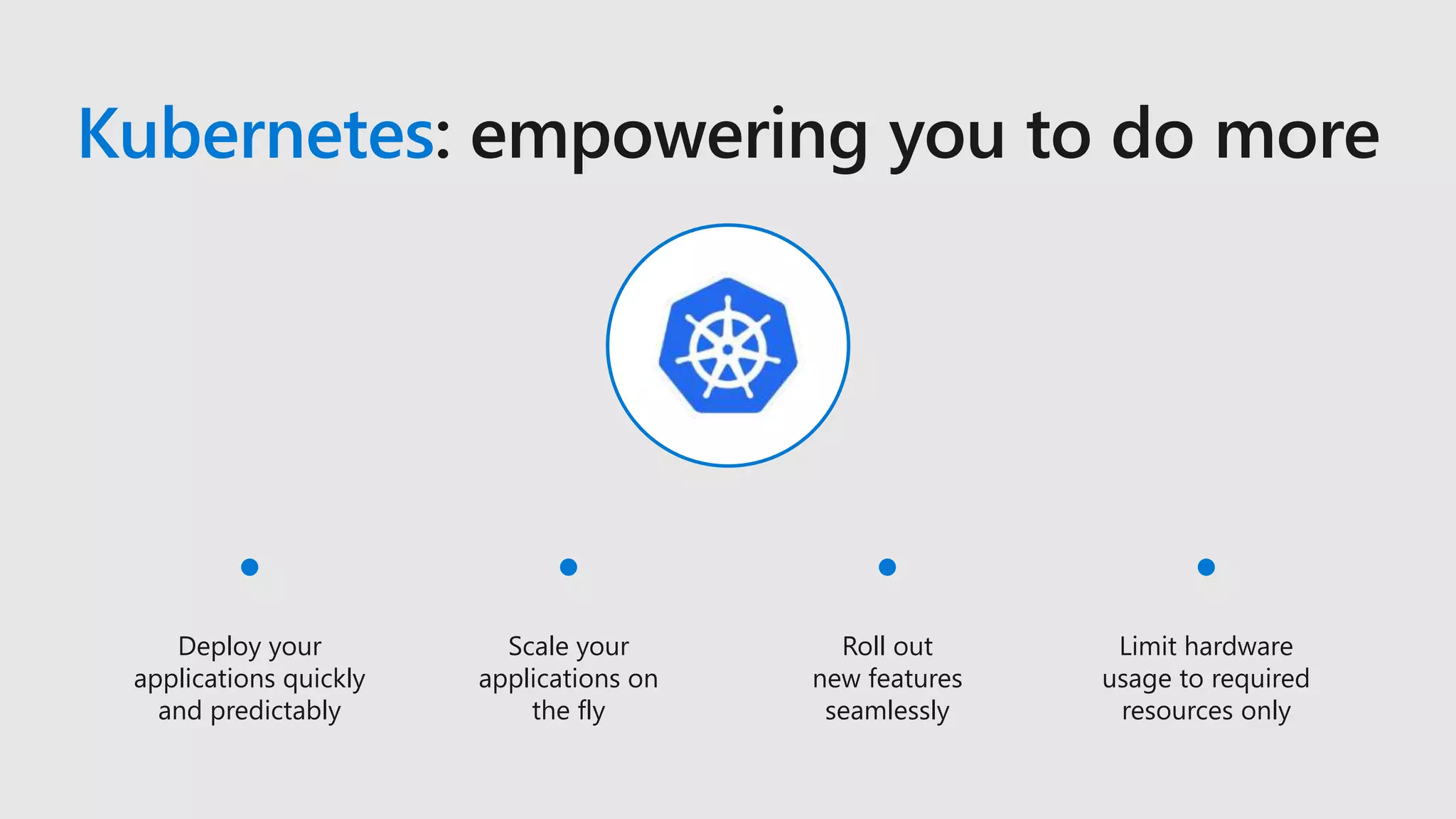 Kubernetes: empowering you to do more

Deploy your applications quickly and predictably

Scale your applications on the fly

Roll out new features seamlessly

Limit hardware usage to required resources only